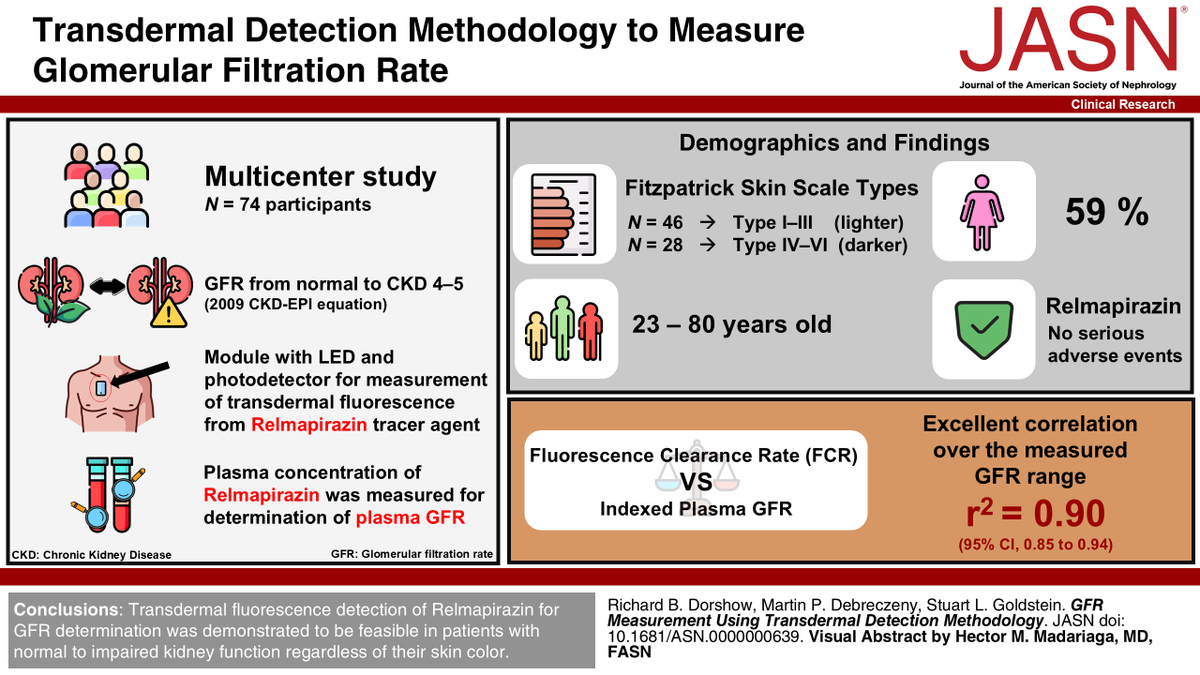 Transdermal Detection Methodology to Measure Glomerular Filtration Rate

JASN®
Journal of the American Society of Nephrology

Clinical Research

Multicenter study
$N$ = 74 participants

GFR from normal to CKD 4–5
(2009 CKD-EPI equation)

Module with LED and photodetector for measurement of transdermal fluorescence from Relmapirazin tracer agent

Plasma concentration of Relmapirazin was measured for determination of plasma GFR

CKD: Chronic Kidney Disease

GFR: Glomerular filtration rate

Demographics and Findings

Fitzpatrick Skin Scale Types
$N$ = 46 → Type I–III (lighter)
$N$ = 28 → Type IV–VI (darker)

59 %

23 – 80 years old

Relmapirazin
No serious adverse events

Fluorescence Clearance Rate (FCR)
VS
Indexed Plasma GFR

Excellent correlation over the measured GFR range

$r^2 = 0.90$
(95% CI, 0.85 to 0.94)

Conclusions: Transdermal fluorescence detection of Relmapirazin for GFR determination was demonstrated to be feasible in patients with normal to impaired kidney function regardless of their skin color.

Richard B. Dorshow, Martin P. Debreczeny, Stuart L. Goldstein. GFR Measurement Using Transdermal Detection Methodology. JASN doi: 10.1681/ASN.0000000639. Visual Abstract by Hector M. Madariaga, MD, FASN